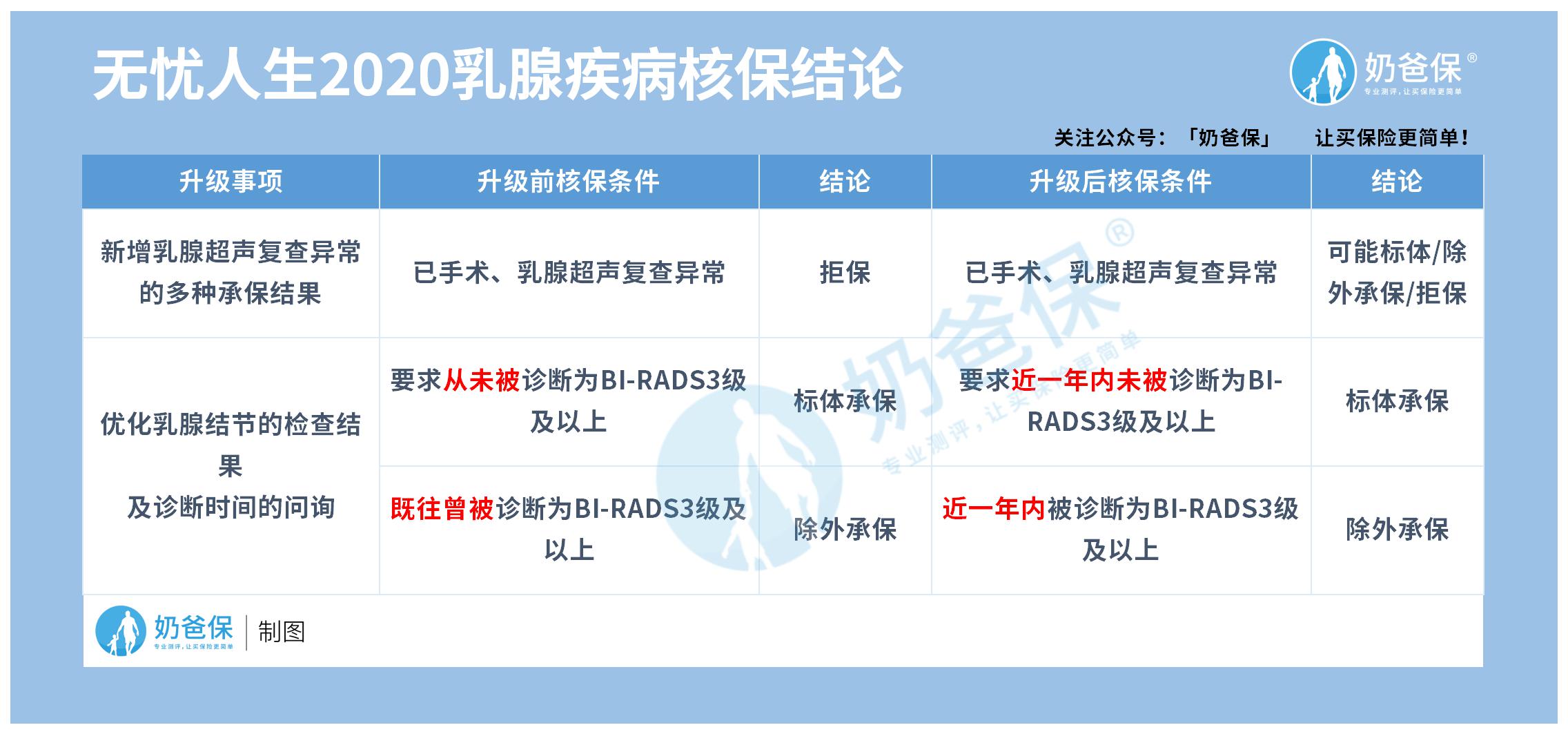 无忧人生2020乳腺疾病核保结论

奶爸保®
专业测评，让买保险更简单

关注公众号：「奶爸保」　让买保险更简单！

| 升级事项 | 升级前核保条件 | 结论 | 升级后核保条件 | 结论 |
|---|---|---|---|---|
| 新增乳腺超声复查异常的多种承保结果 | 已手术、乳腺超声复查异常 | 拒保 | 已手术、乳腺超声复查异常 | 可能标体/除外承保/拒保 |
| 优化乳腺结节的检查结果及诊断时间的问询 | 要求从未被诊断为BI-RADS3级及以上 | 标体承保 | 要求近一年内未被诊断为BI-RADS3级及以上 | 标体承保 |
| | 既往曾被诊断为BI-RADS3级及以上 | 除外承保 | 近一年内被诊断为BI-RADS3级及以上 | 除外承保 |

奶爸保®
专业测评，让买保险更简单

奶爸保
专业测评，让买保险更简单
制图